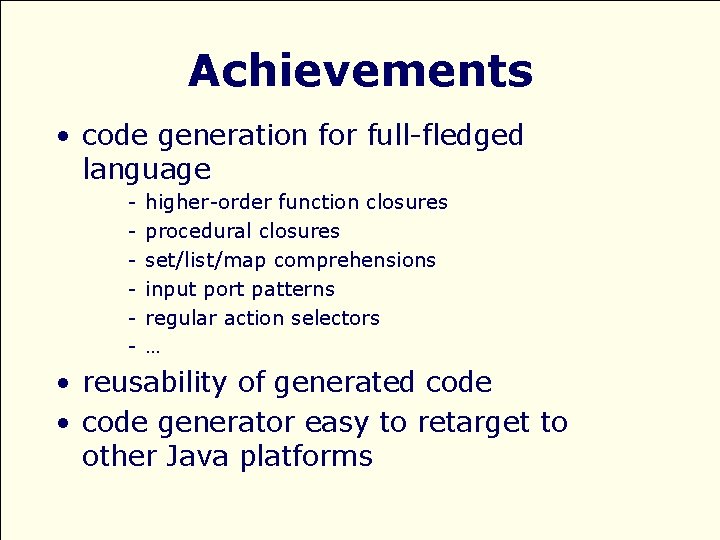 Achievements

• code generation for full-fledged language
- higher-order function closures
- procedural closures
- set/list/map comprehensions
- input port patterns
- regular action selectors
- …

• reusability of generated code
• code generator easy to retarget to other Java platforms